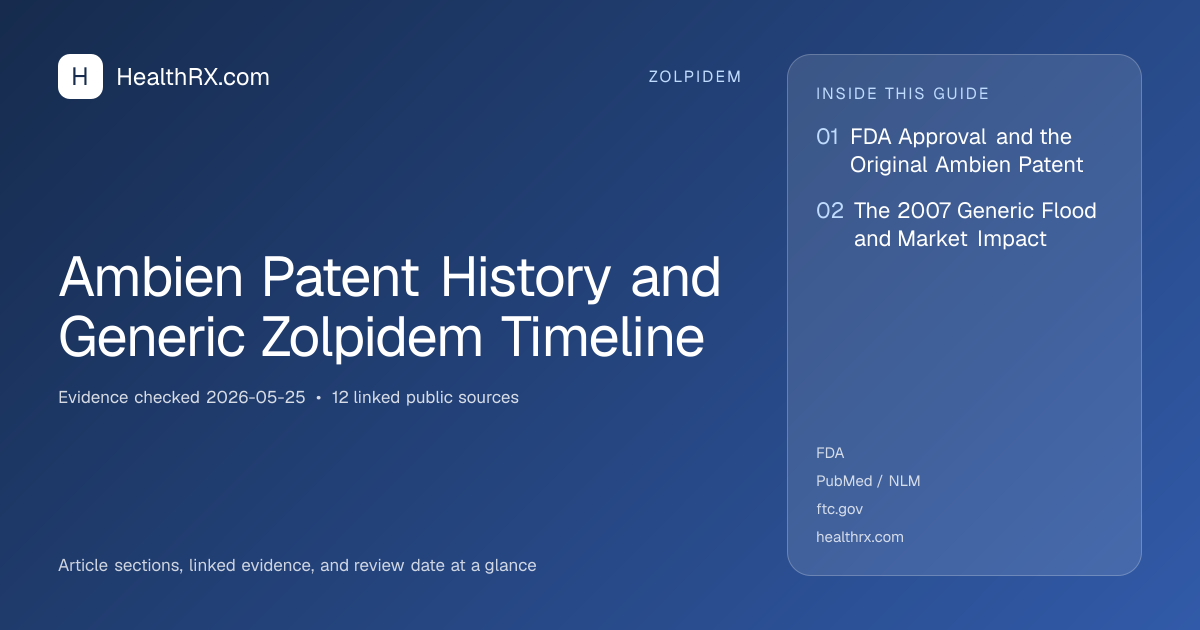 H HealthRX.com

ZOLPIDEM

Ambien Patent History and Generic Zolpidem Timeline

Evidence checked 2026-05-25 • 12 linked public sources

Article sections, linked evidence, and review date at a glance

INSIDE THIS GUIDE

01 FDA Approval and the Original Ambien Patent

02 The 2007 Generic Flood and Market Impact

FDA

PubMed / NLM

ftc.gov

healthrx.com